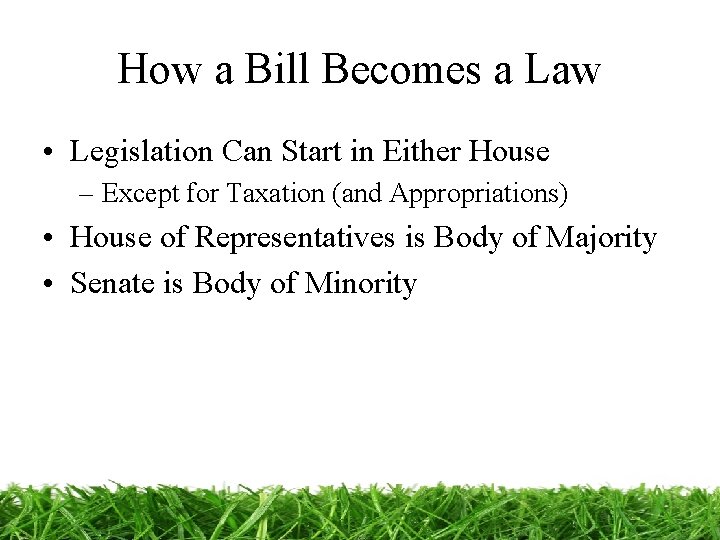 How a Bill Becomes a Law

• Legislation Can Start in Either House
  – Except for Taxation (and Appropriations)
• House of Representatives is Body of Majority
• Senate is Body of Minority